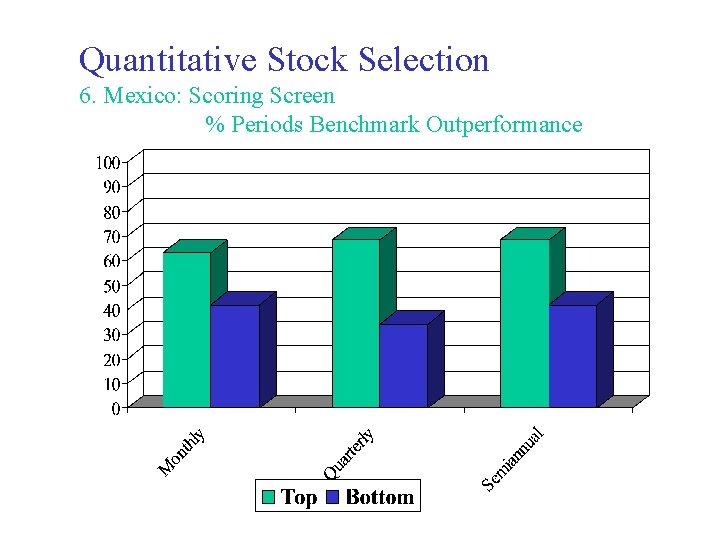 Quantitative Stock Selection
6. Mexico: Scoring Screen
% Periods Benchmark Outperformance

100
90
80
70
60
50
40
30
20
10
0

Monthly
Quarterly
Semiannual

Top Bottom